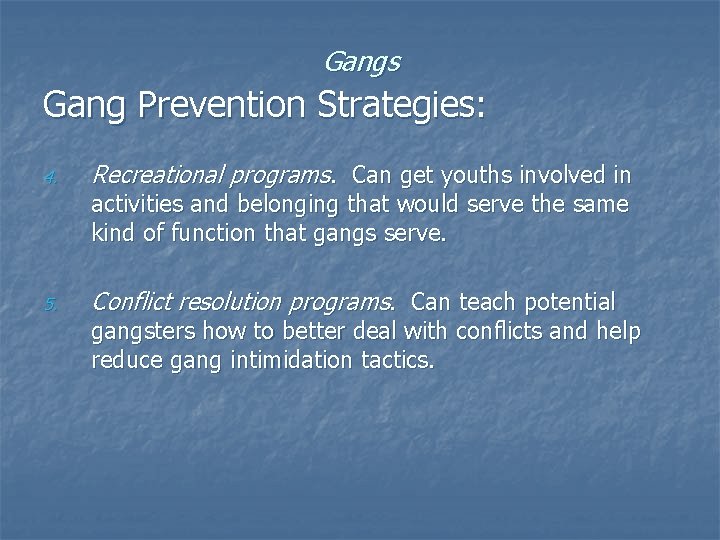 Gangs

Gang Prevention Strategies:

4. Recreational programs. Can get youths involved in activities and belonging that would serve the same kind of function that gangs serve.

5. Conflict resolution programs. Can teach potential gangsters how to better deal with conflicts and help reduce gang intimidation tactics.